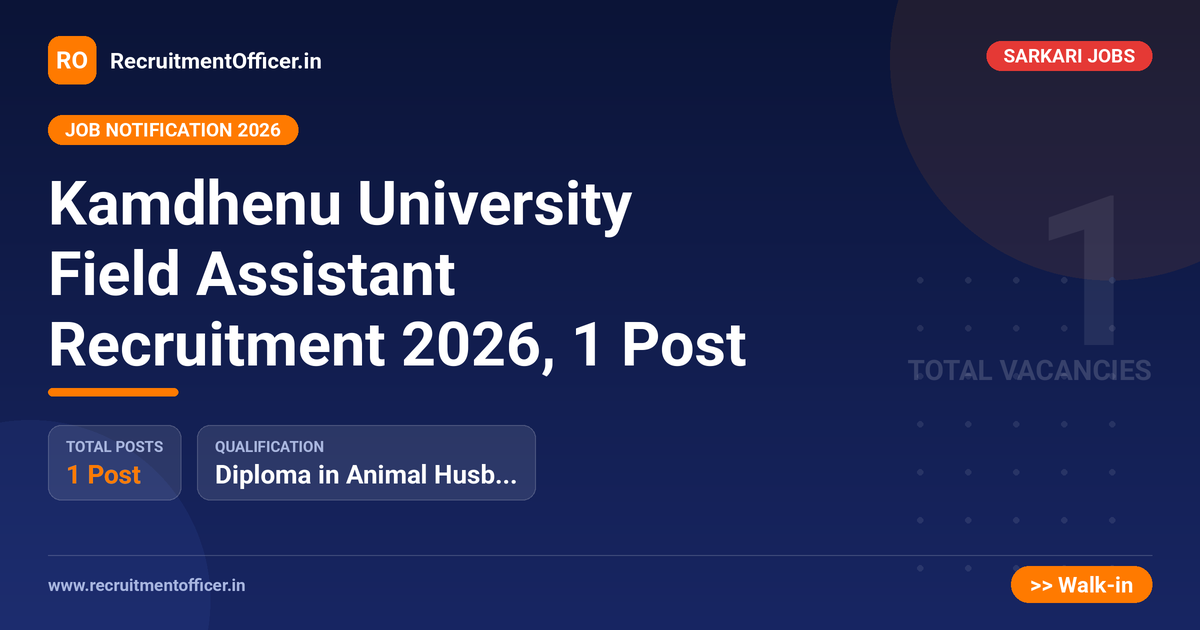 RO RecruitmentOfficer.in

SARKARI JOBS

JOB NOTIFICATION 2026

Kamdhenu University Field Assistant Recruitment 2026, 1 Post

1

TOTAL VACANCIES

TOTAL POSTS
1 Post

QUALIFICATION
Diploma in Animal Husb...

www.recruitmentofficer.in

>> Walk-in